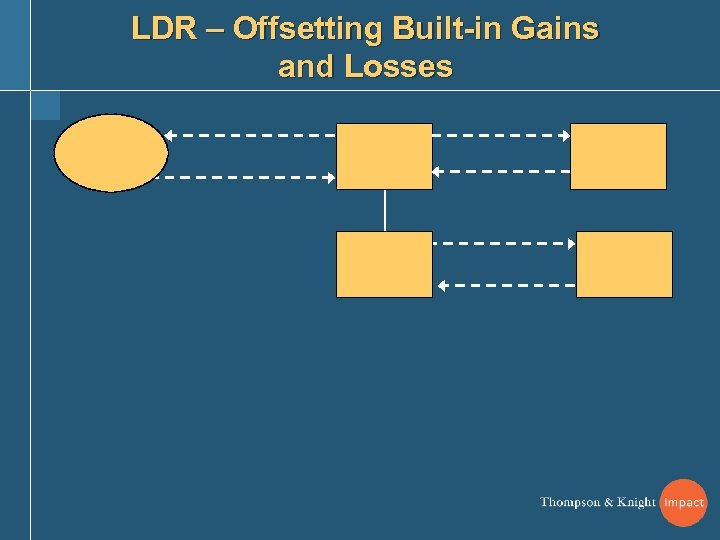 LDR – Offsetting Built-in Gains and Losses

Thompson & Knight Impact